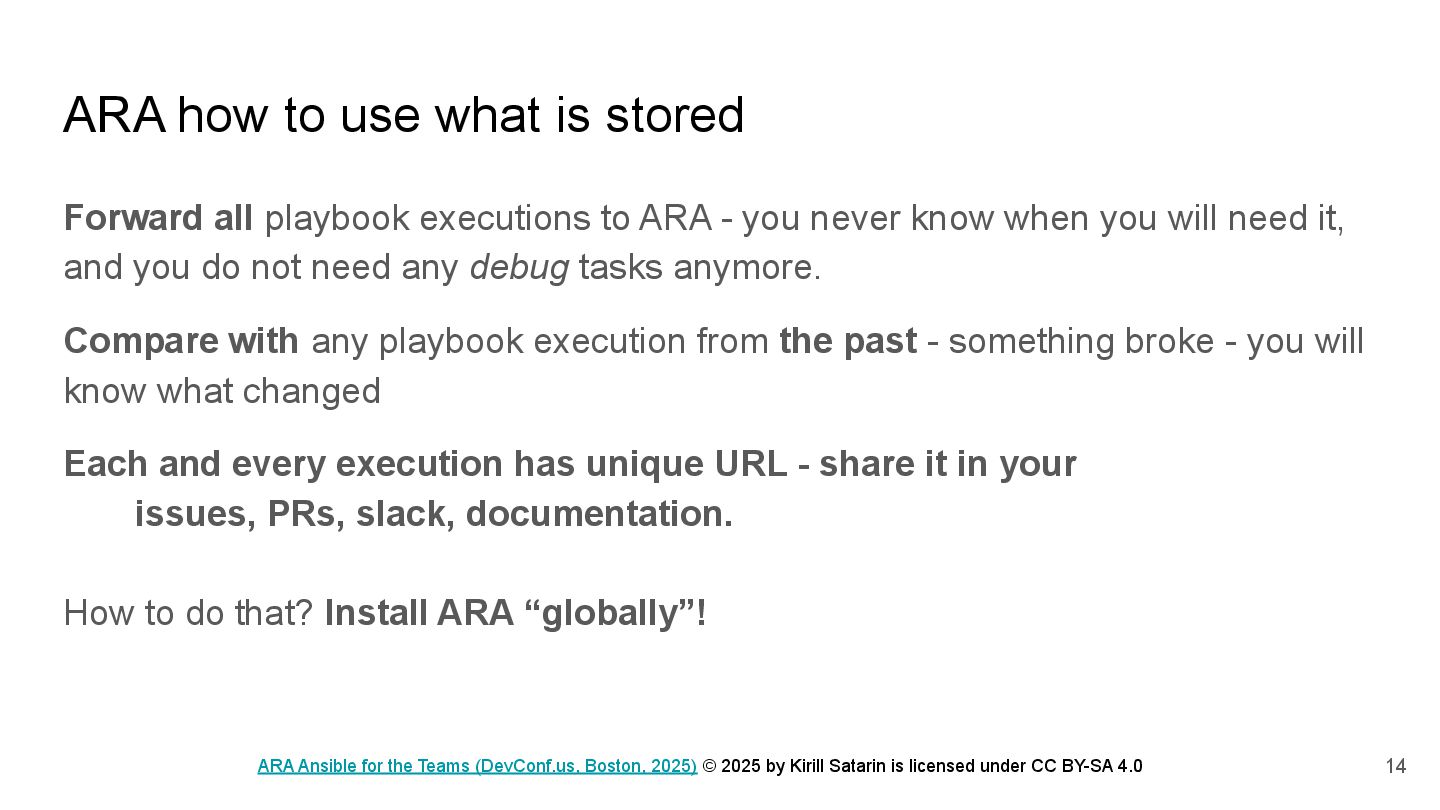 ARA how to use what is stored

Forward all playbook executions to ARA - you never know when you will need it, and you do not need any debug tasks anymore.

Compare with any playbook execution from the past - something broke - you will know what changed

Each and every execution has unique URL - share it in your issues, PRs, slack, documentation.

How to do that? Install ARA “globally”!

ARA Ansible for the Teams (DevConf.us, Boston, 2025) © 2025 by Kirill Satarin is licensed under CC BY-SA 4.0

14